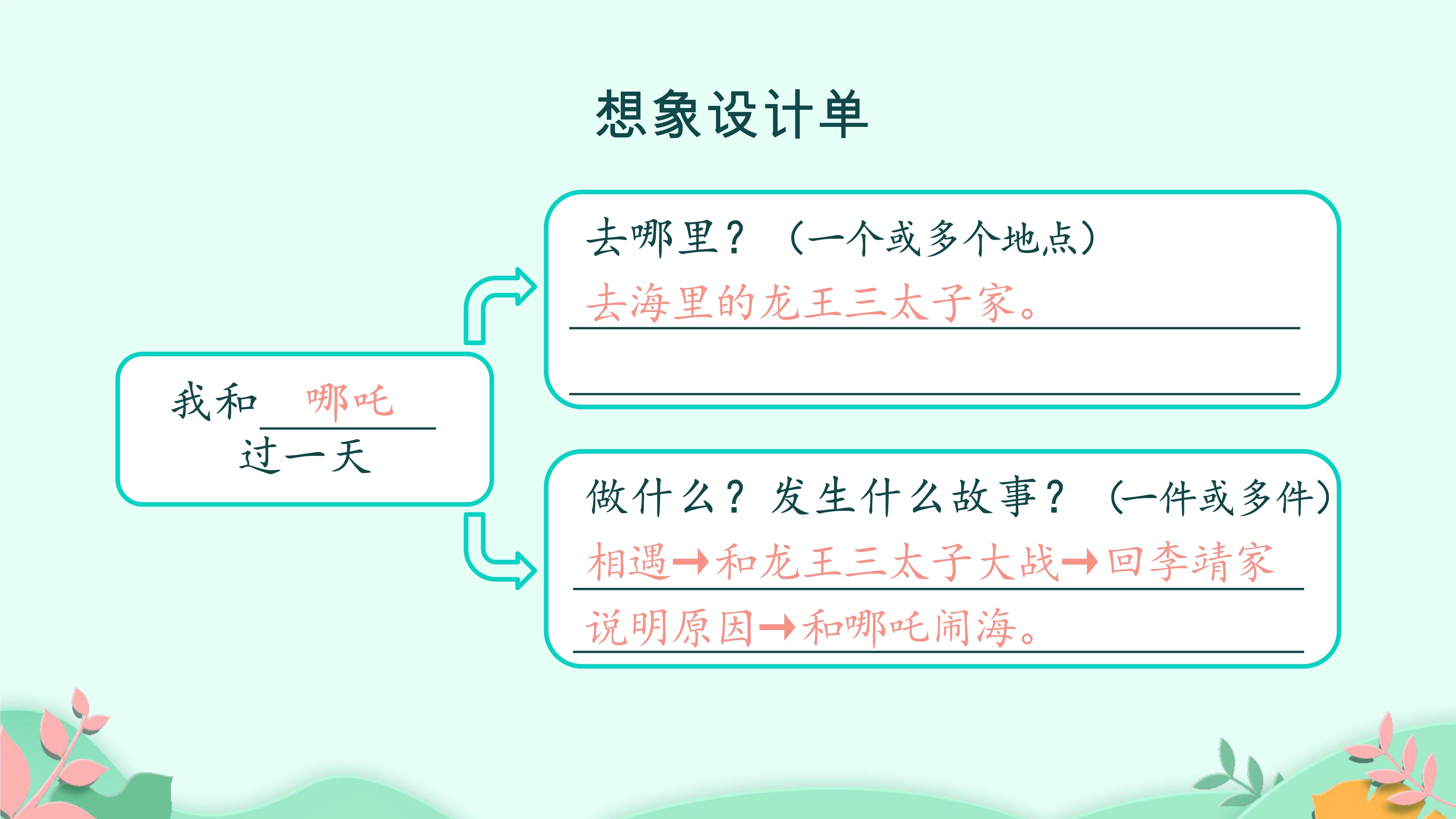 想象设计单

我和 哪吒 过一天

去哪里？（一个或多个地点）

去海里的龙王三太子家。

做什么？发生什么故事？（一件或多件）

相遇→和龙王三太子大战→回李靖家说明原因→和哪吒闹海。